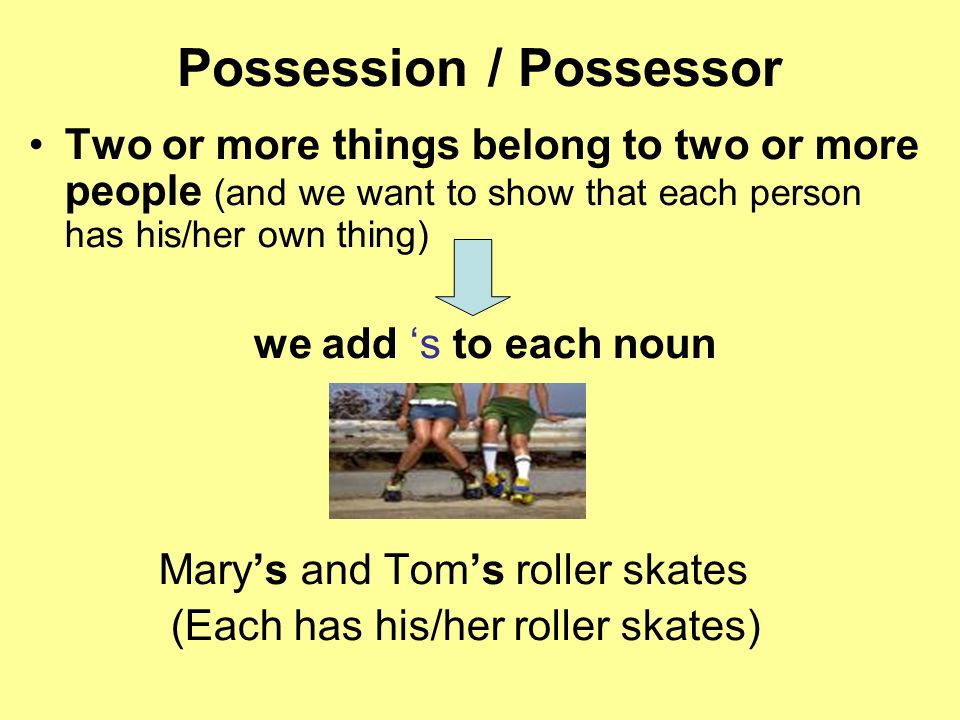 Possession / Possessor

• Two or more things belong to two or more people (and we want to show that each person has his/her own thing)

we add ‘s to each noun

Mary’s and Tom’s roller skates
(Each has his/her roller skates)